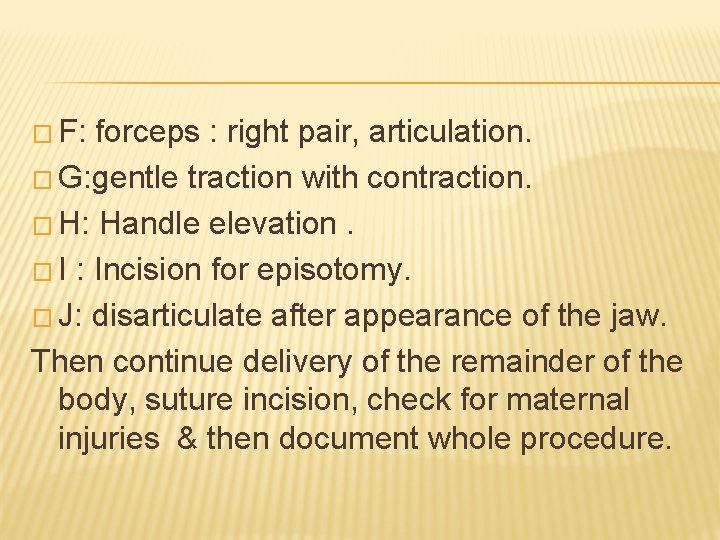 F: forceps : right pair, articulation.

G:gentle traction with contraction.

H: Handle elevation .

I : Incision for episotomy.

J: disarticulate after appearance of the jaw.

Then continue delivery of the remainder of the body, suture incision, check for maternal injuries & then document whole procedure.